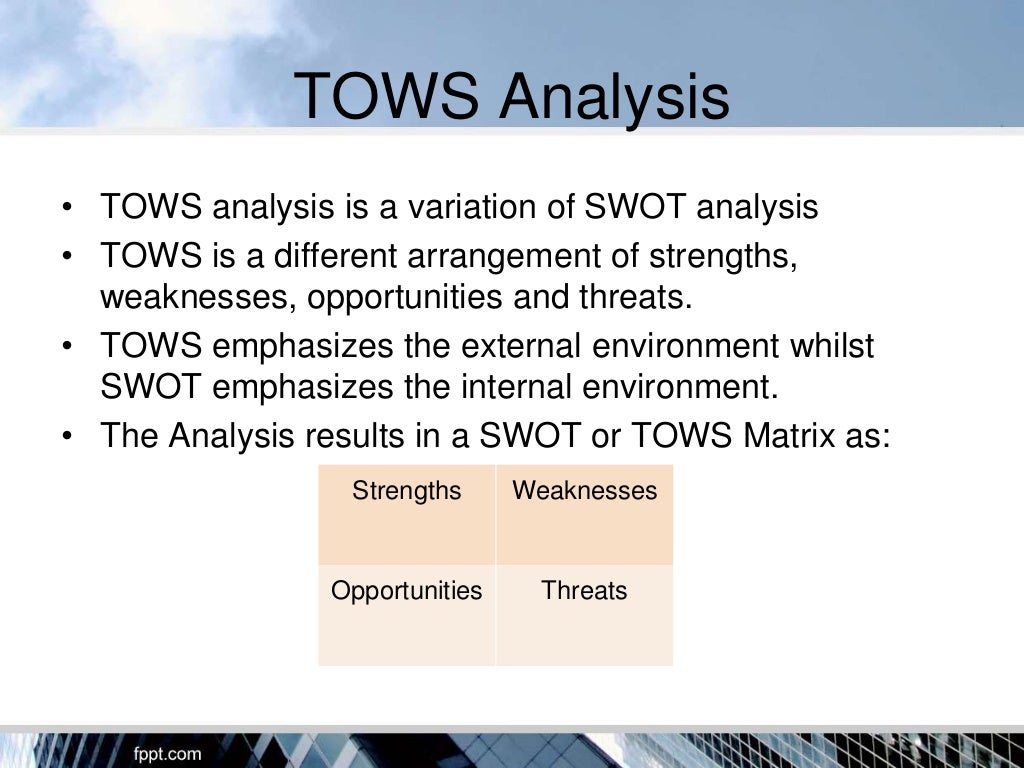 TOWS Analysis

• TOWS analysis is a variation of SWOT analysis
• TOWS is a different arrangement of strengths, weaknesses, opportunities and threats.
• TOWS emphasizes the external environment whilst SWOT emphasizes the internal environment.
• The Analysis results in a SWOT or TOWS Matrix as:

| Strengths | Weaknesses |
|---|---|
| Opportunities | Threats |

fppt.com